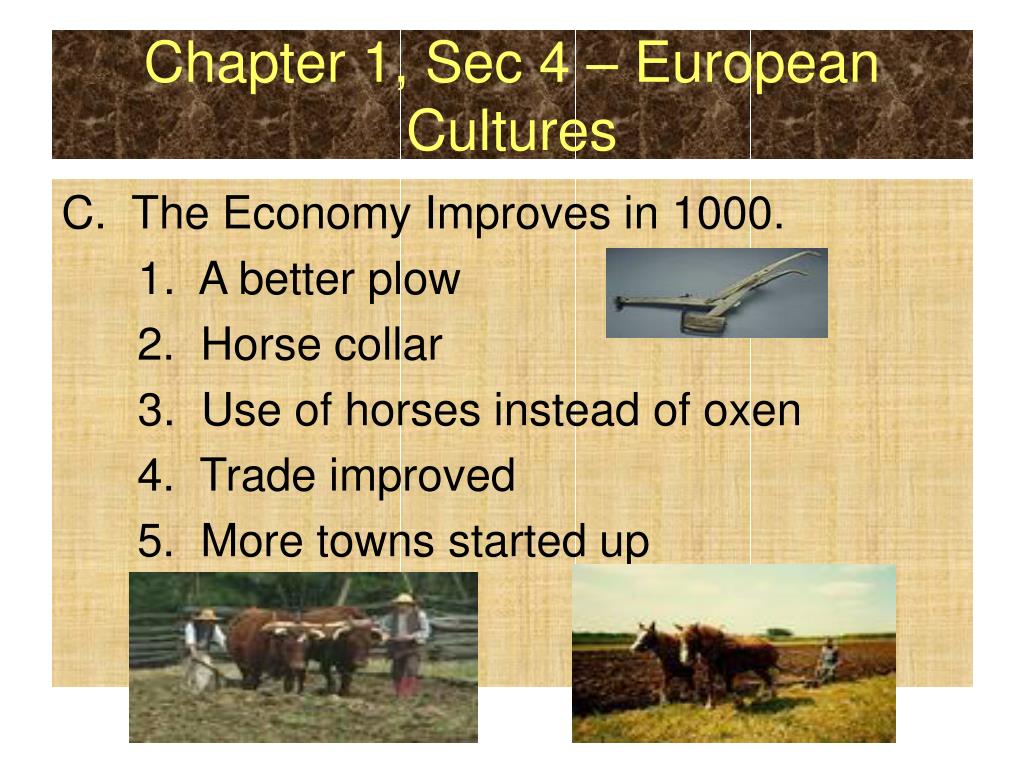 Chapter 1, Sec 4 – European Cultures

C. The Economy Improves in 1000.

1. A better plow

2. Horse collar

3. Use of horses instead of oxen

4. Trade improved

5. More towns started up